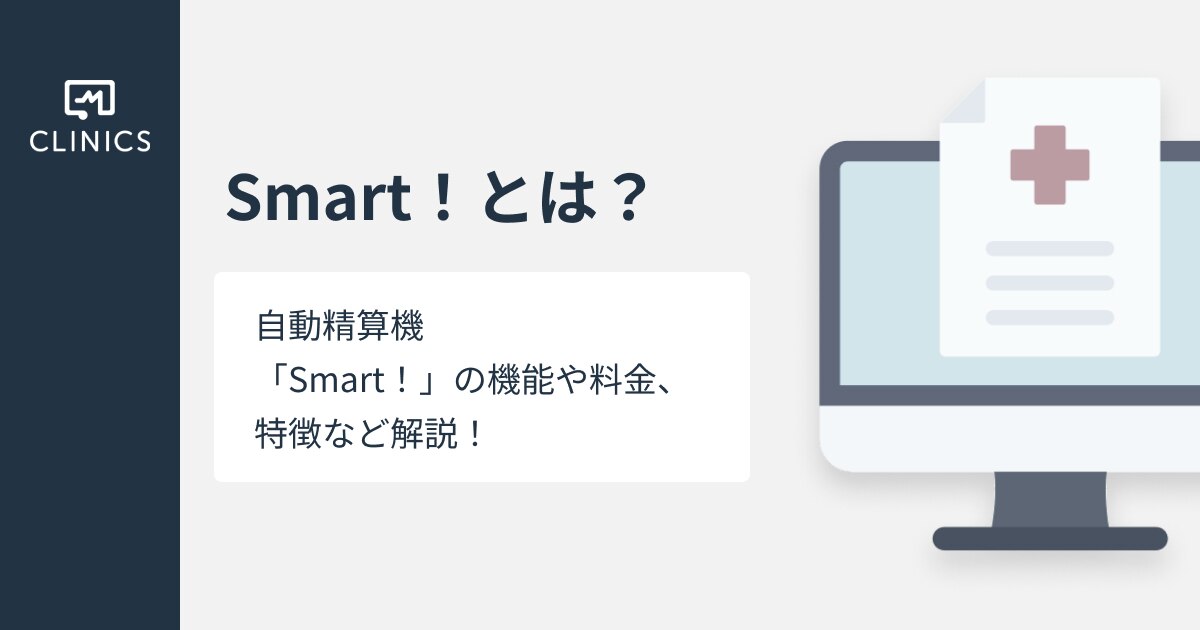 CLINICS

Smart！とは？

自動精算機
「Smart！」の機能や料金、
特徴など解説！